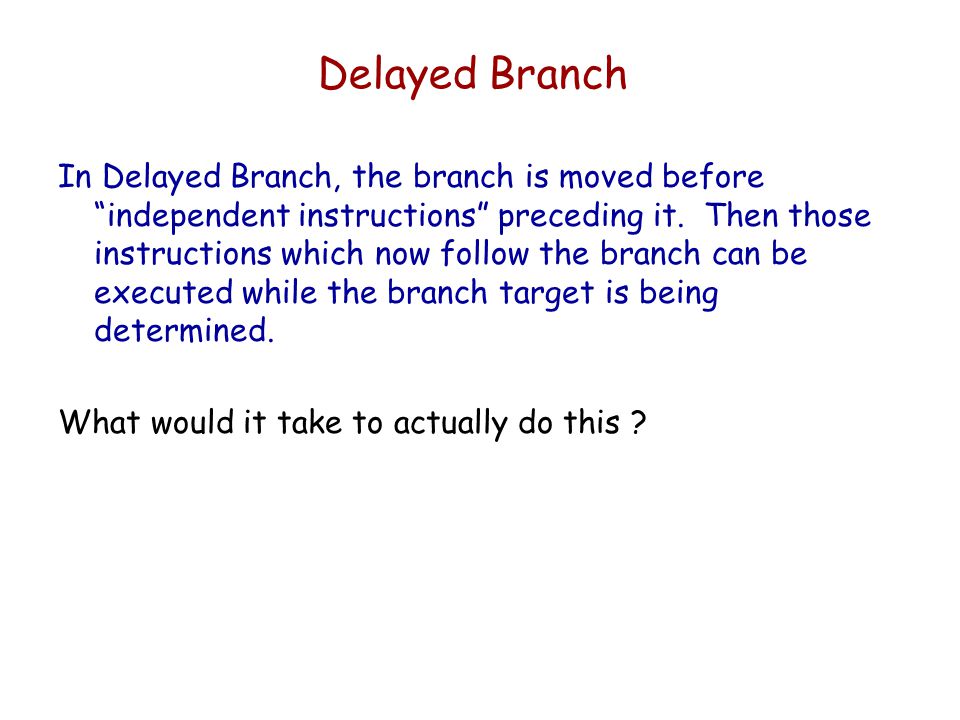 Delayed Branch

In Delayed Branch, the branch is moved before “independent instructions” preceding it. Then those instructions which now follow the branch can be executed while the branch target is being determined.

What would it take to actually do this ?